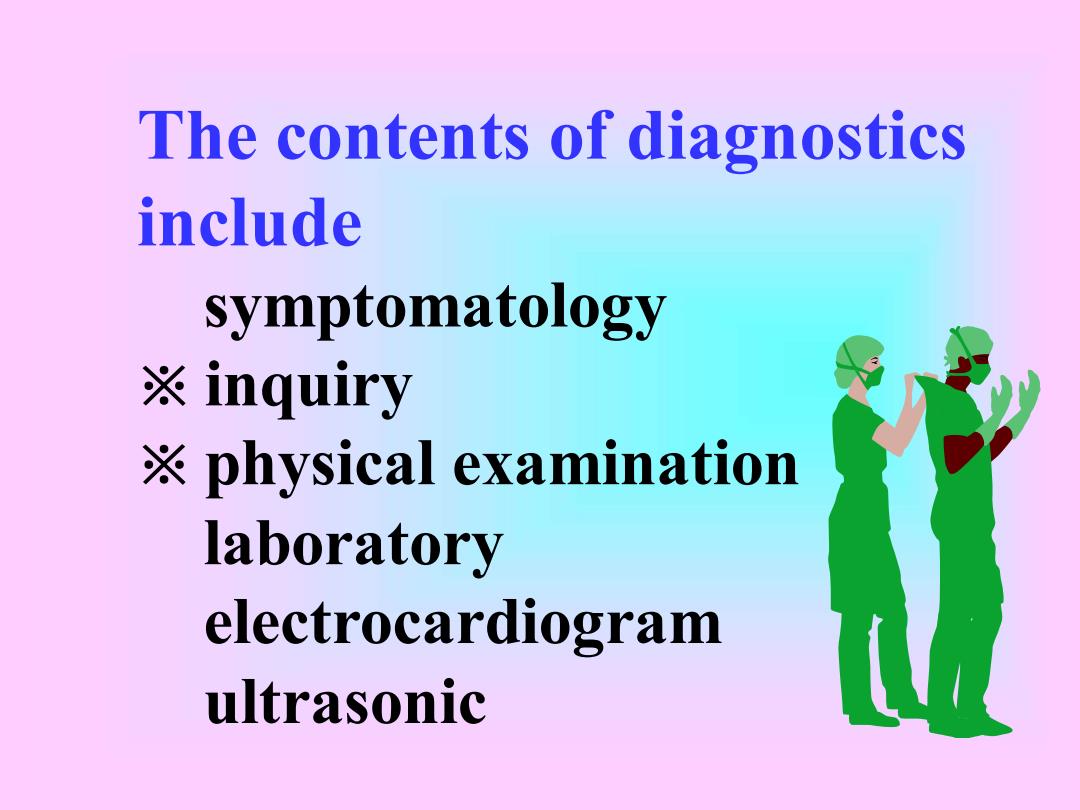 The contents of diagnostics include

symptomatology
※ inquiry
※ physical examination
laboratory
electrocardiogram
ultrasonic